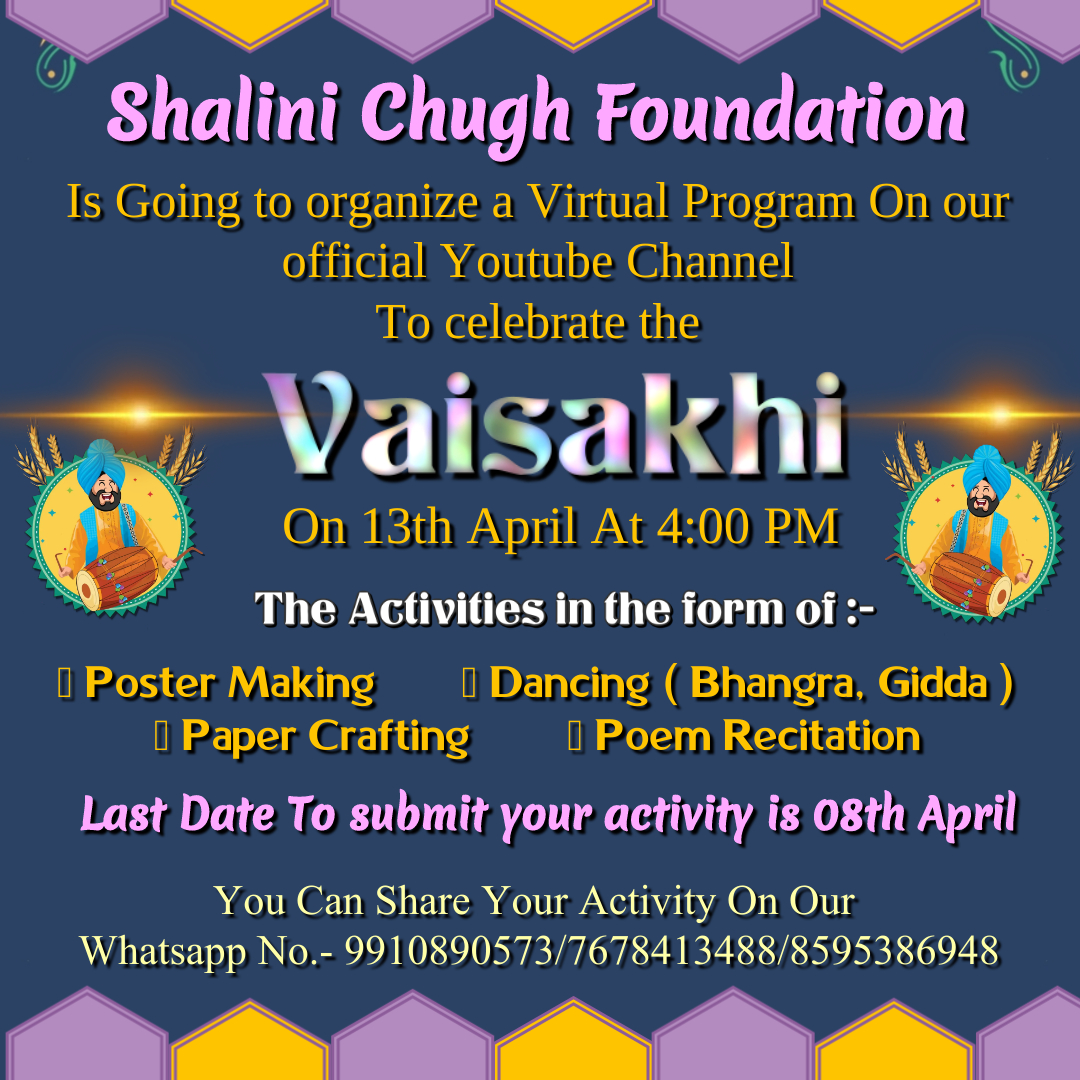 Shalini Chugh Foundation

Is Going to organize a Virtual Program On our official Youtube Channel
To celebrate the

Vaisakhi

On 13th April At 4:00 PM

The Activities in the form of :-

▯ Poster Making ▯ Dancing ( Bhangra, Gidda )
▯ Paper Crafting ▯ Poem Recitation

Last Date To submit your activity is 08th April

You Can Share Your Activity On Our
Whatsapp No.- 9910890573/7678413488/8595386948